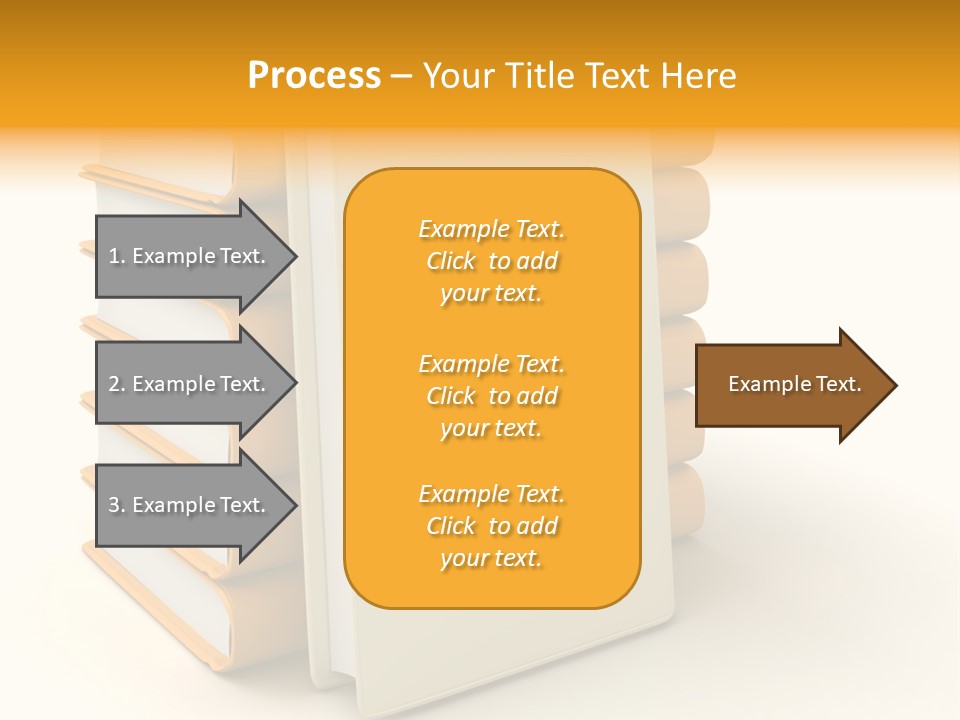 Process – Your Title Text Here

1. Example Text.

2. Example Text.

3. Example Text.

Example Text. Click to add your text.

Example Text. Click to add your text.

Example Text. Click to add your text.

Example Text.